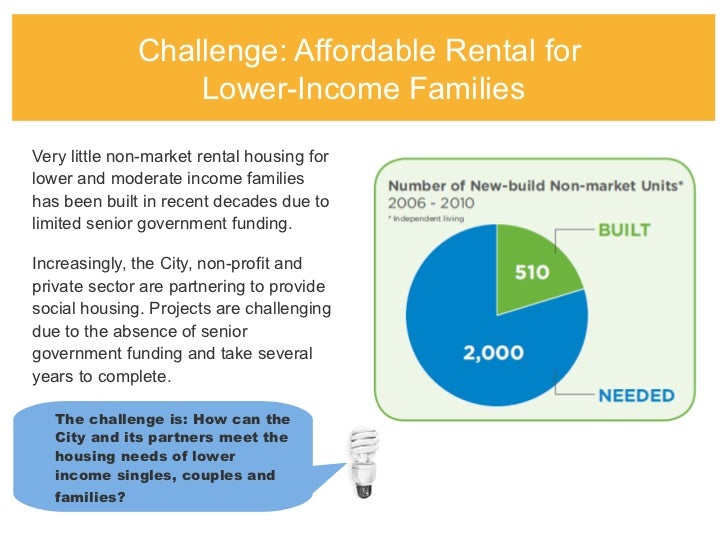 Challenge: Affordable Rental for Lower-Income Families

Very little non-market rental housing for lower and moderate income families has been built in recent decades due to limited senior government funding.

Increasingly, the City, non-profit and private sector are partnering to provide social housing. Projects are challenging due to the absence of senior government funding and take several years to complete.

The challenge is: How can the City and its partners meet the housing needs of lower income singles, couples and families?

Number of New-build Non-market Units*
2006 - 2010
* Independent living

BUILT
510
2,000
NEEDED